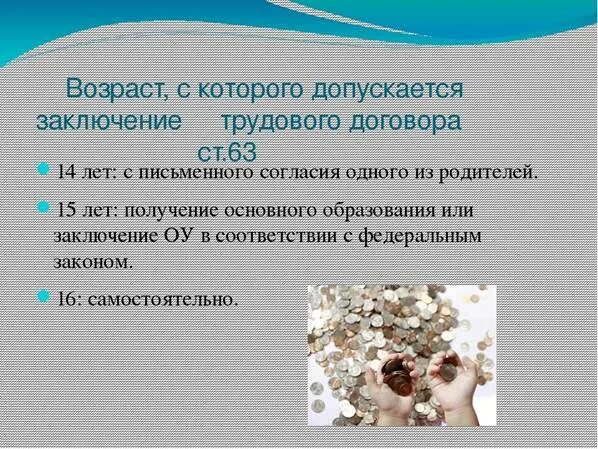 Возраст, с которого допускается заключение трудового договора ст.63

14 лет: с письменного согласия одного из родителей.

15 лет: получение основного образования или заключение ОУ в соответствии с федеральным законом.

16: самостоятельно.